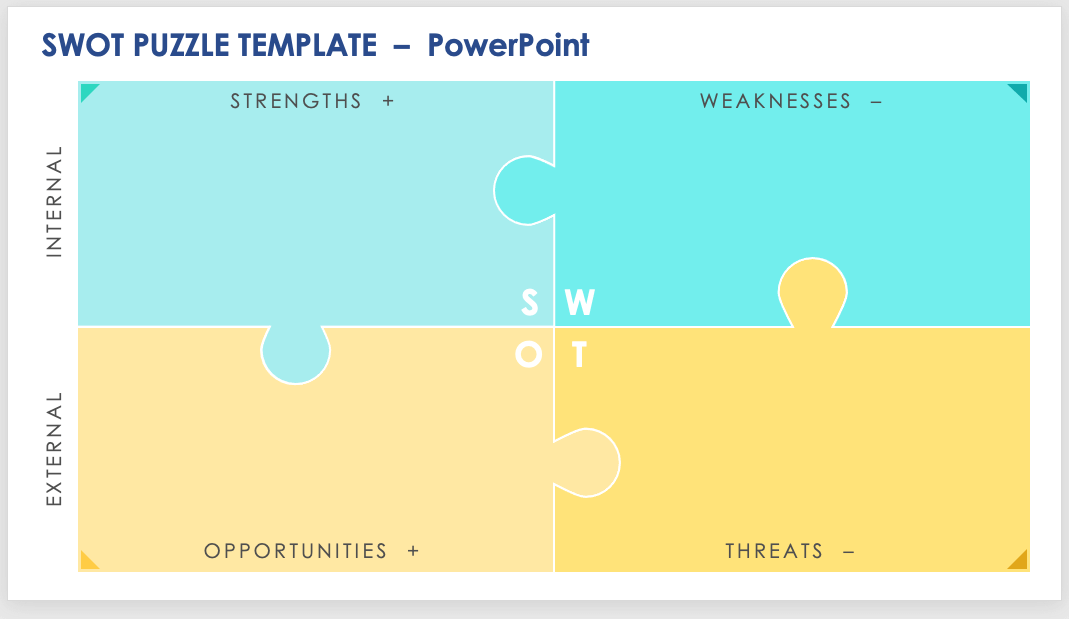 SWOT PUZZLE TEMPLATE – PowerPoint

INTERNAL

EXTERNAL

STRENGTHS +

WEAKNESSES –

S W

O T

OPPORTUNITIES +

THREATS –